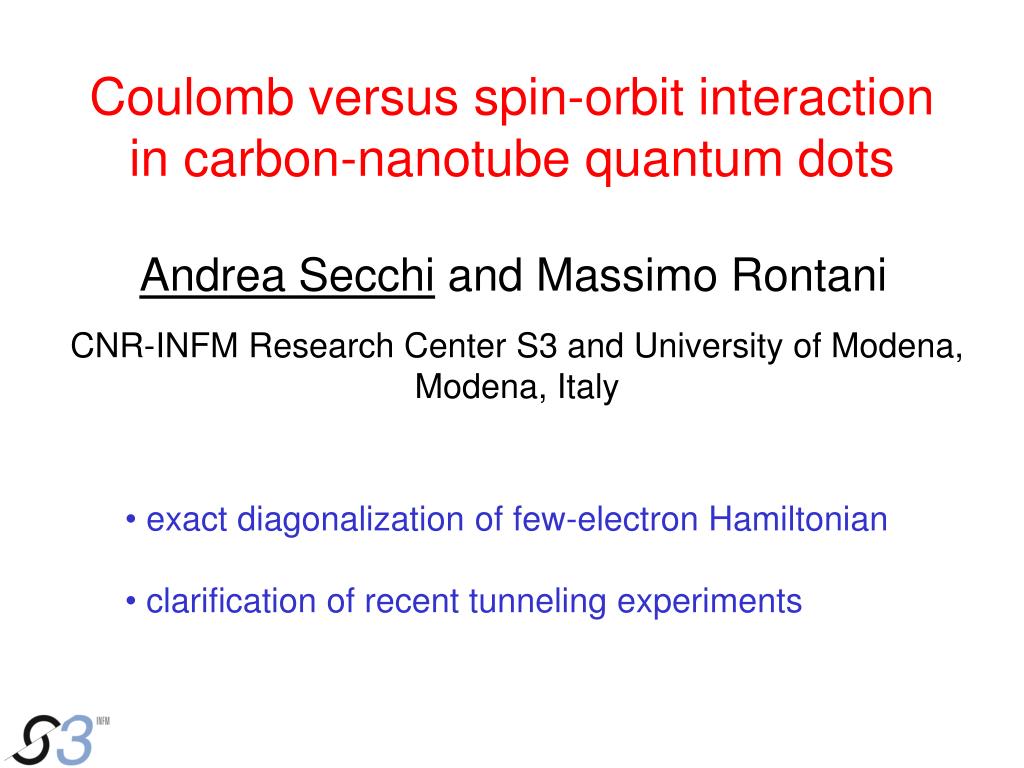 Coulomb versus spin-orbit interaction in carbon-nanotube quantum dots

Andrea Secchi and Massimo Rontani

CNR-INFM Research Center S3 and University of Modena, Modena, Italy

• exact diagonalization of few-electron Hamiltonian

• clarification of recent tunneling experiments

S3 INFM